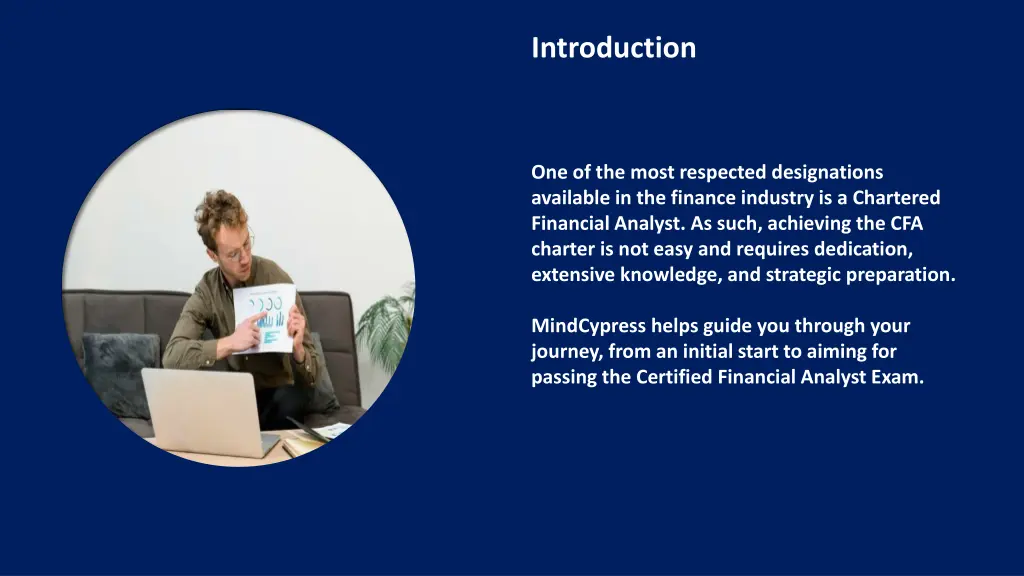 Introduction

One of the most respected designations available in the finance industry is a Chartered Financial Analyst. As such, achieving the CFA charter is not easy and requires dedication, extensive knowledge, and strategic preparation.

MindCypress helps guide you through your journey, from an initial start to aiming for passing the Certified Financial Analyst Exam.